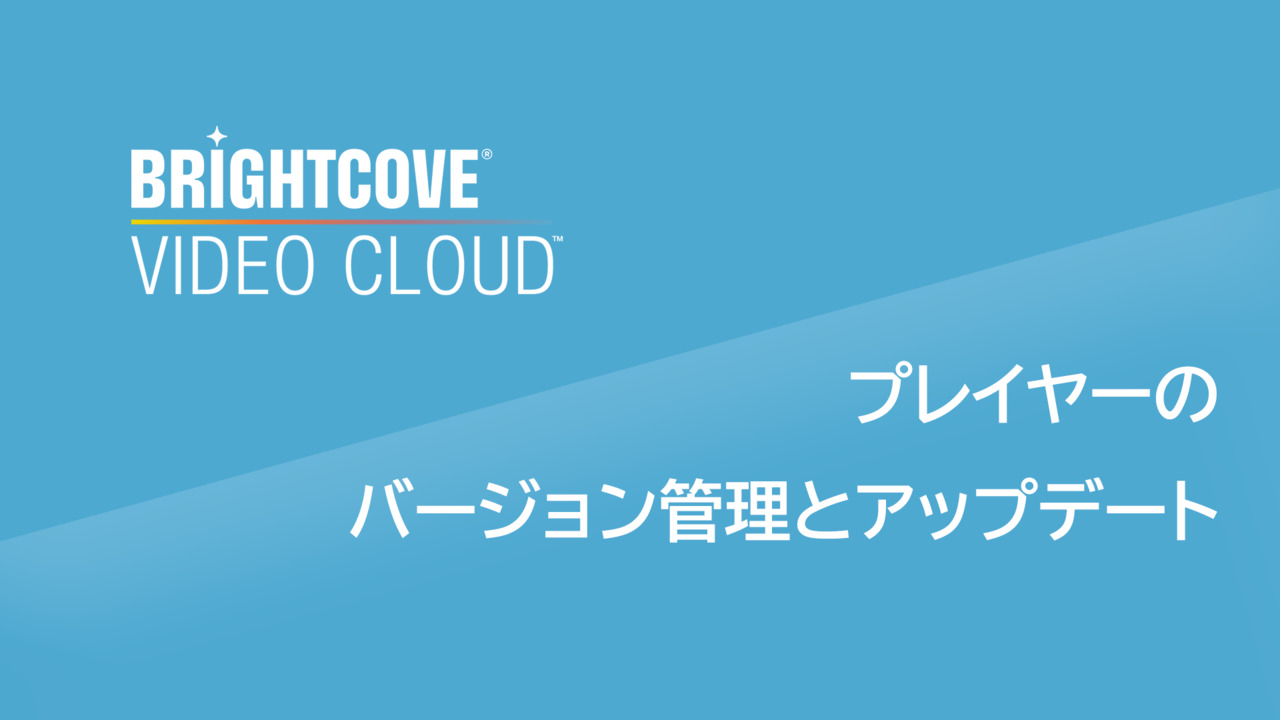 BRIGHTCOVE®
VIDEO CLOUD™

プレイヤーの
バージョン管理とアップデート